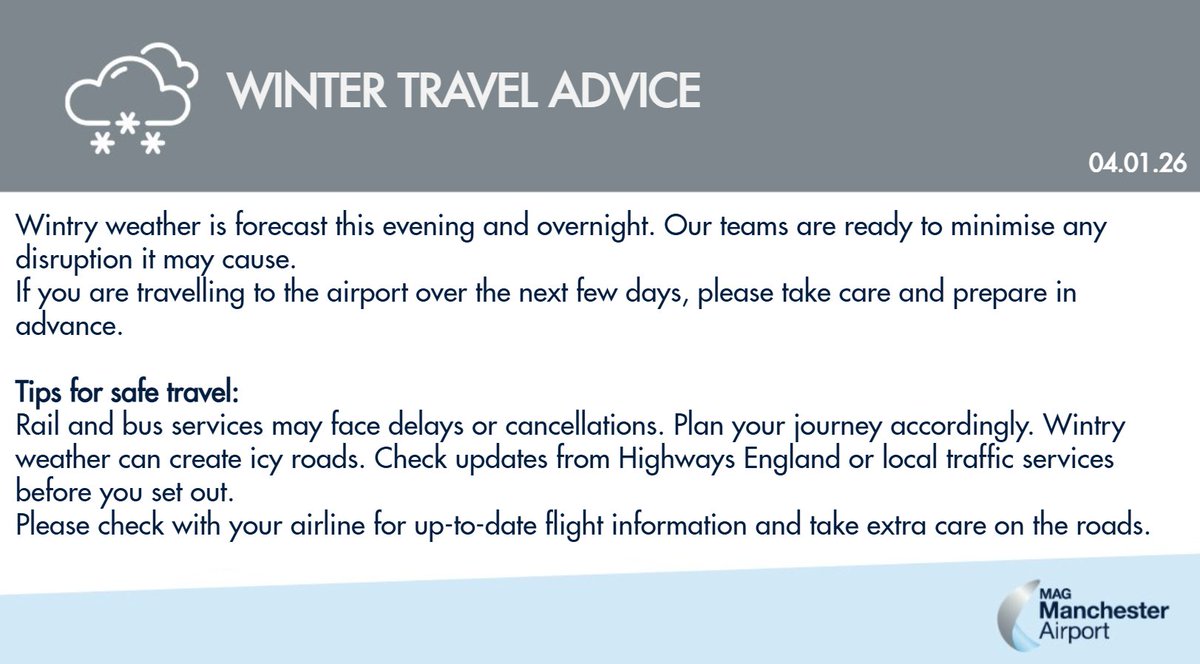 WINTER TRAVEL ADVICE

04.01.26

Wintry weather is forecast this evening and overnight. Our teams are ready to minimise any disruption it may cause.
If you are travelling to the airport over the next few days, please take care and prepare in advance.

Tips for safe travel:
Rail and bus services may face delays or cancellations. Plan your journey accordingly. Wintry weather can create icy roads. Check updates from Highways England or local traffic services before you set out.
Please check with your airline for up-to-date flight information and take extra care on the roads.

MAG
Manchester
Airport